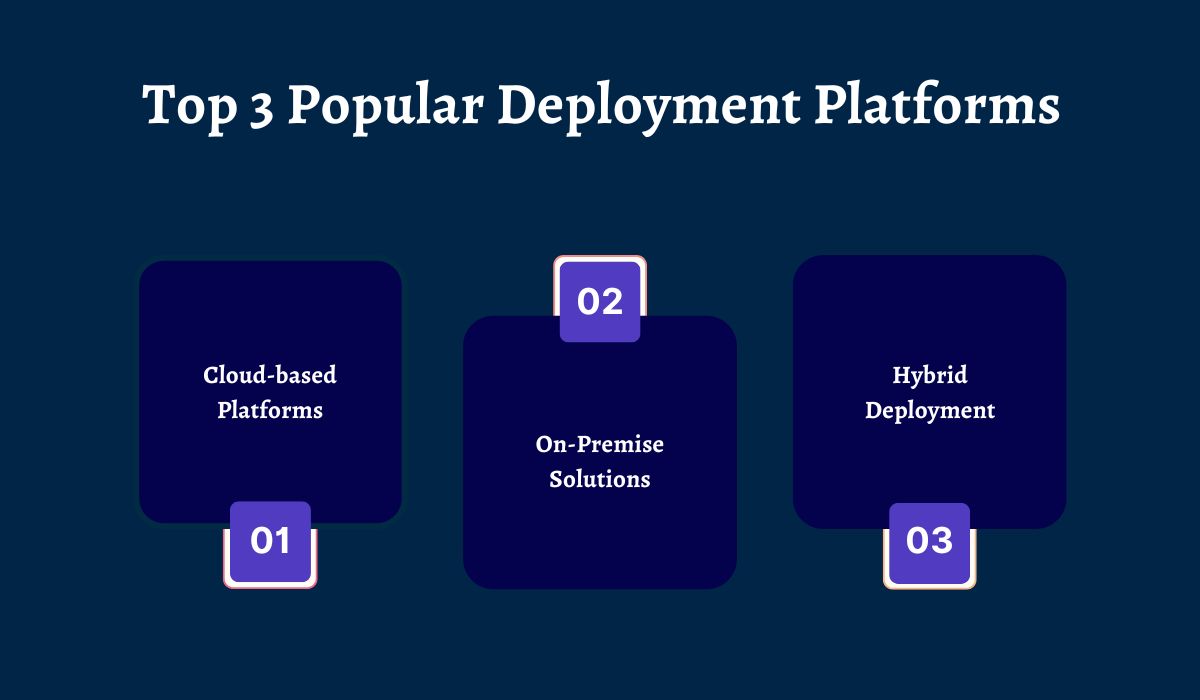 Top 3 Popular Deployment Platforms

Cloud-based Platforms

01

02

On-Premise Solutions

Hybrid Deployment

03